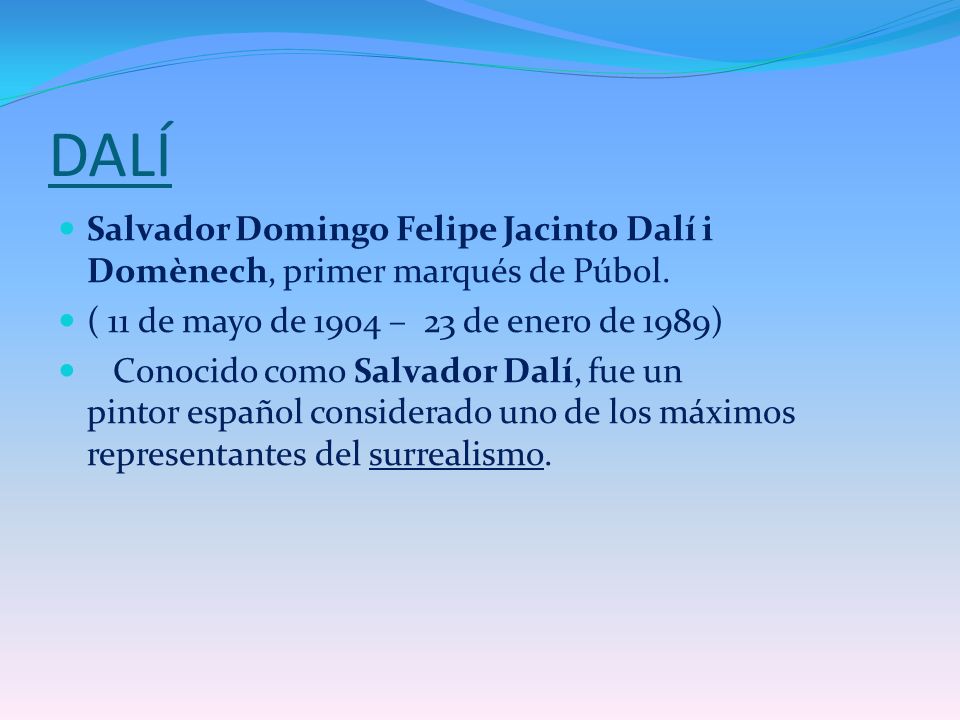 DALÍ

- Salvador Domingo Felipe Jacinto Dalí i Domènech, primer marqués de Púbol.
- ( 11 de mayo de 1904 – 23 de enero de 1989)
- Conocido como Salvador Dalí, fue un pintor español considerado uno de los máximos representantes del surrealismo.